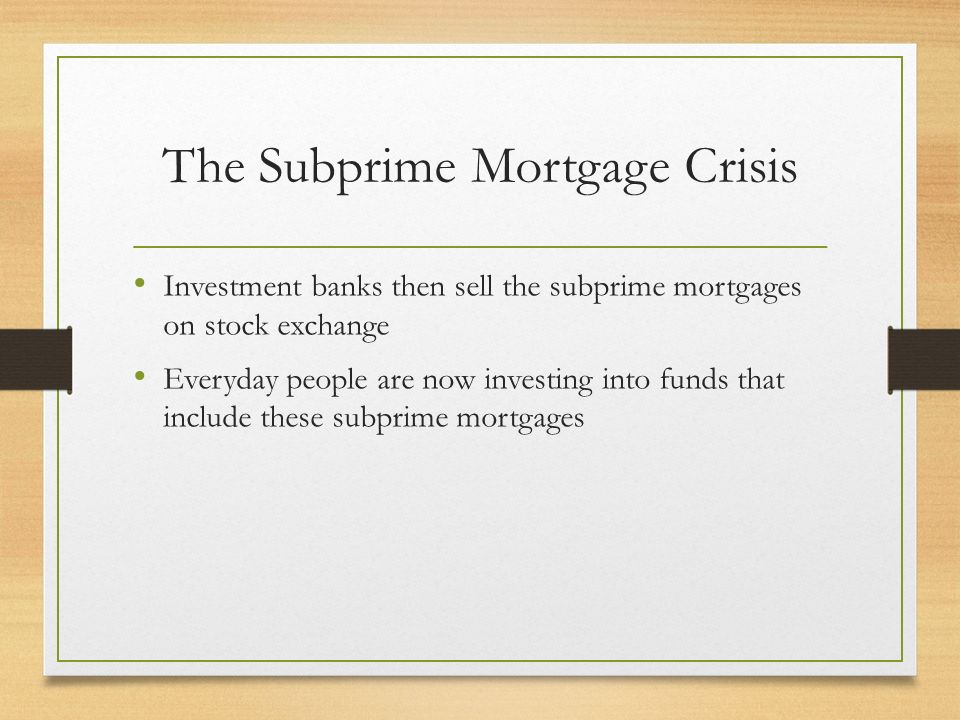 The Subprime Mortgage Crisis

• Investment banks then sell the subprime mortgages on stock exchange

• Everyday people are now investing into funds that include these subprime mortgages